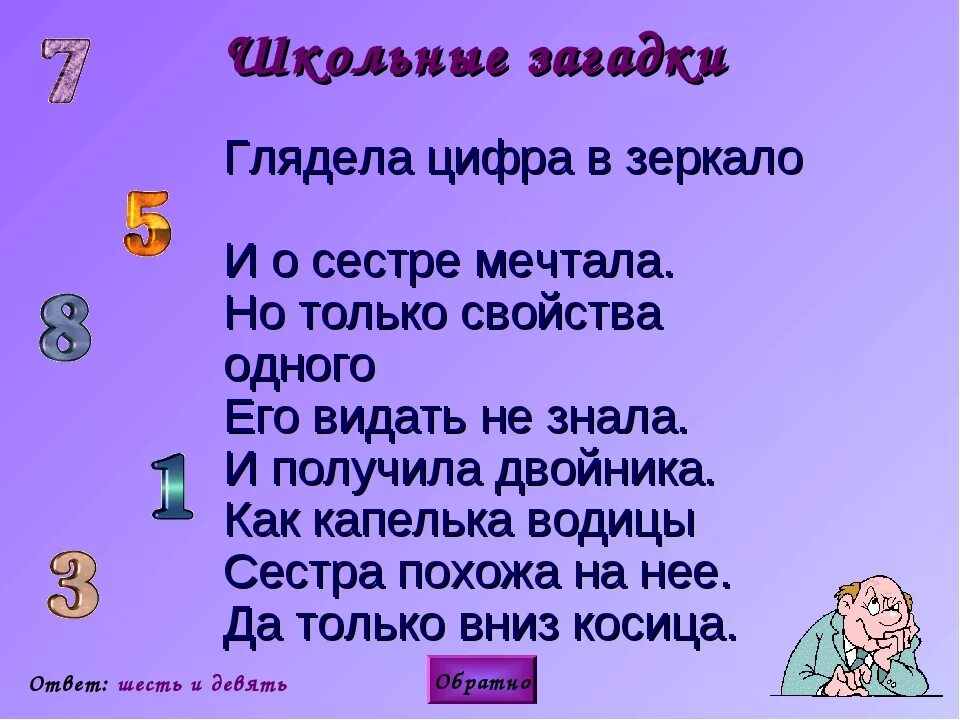 7

Школьные загадки

5

8

1

3

Глядела цифра в зеркало

И о сестре мечтала.
Но только свойства одного
Его видать не знала.
И получила двойника.
Как капелька водицы
Сестра похожа на нее.
Да только вниз косица.

Ответ: шесть и девять

Обратно